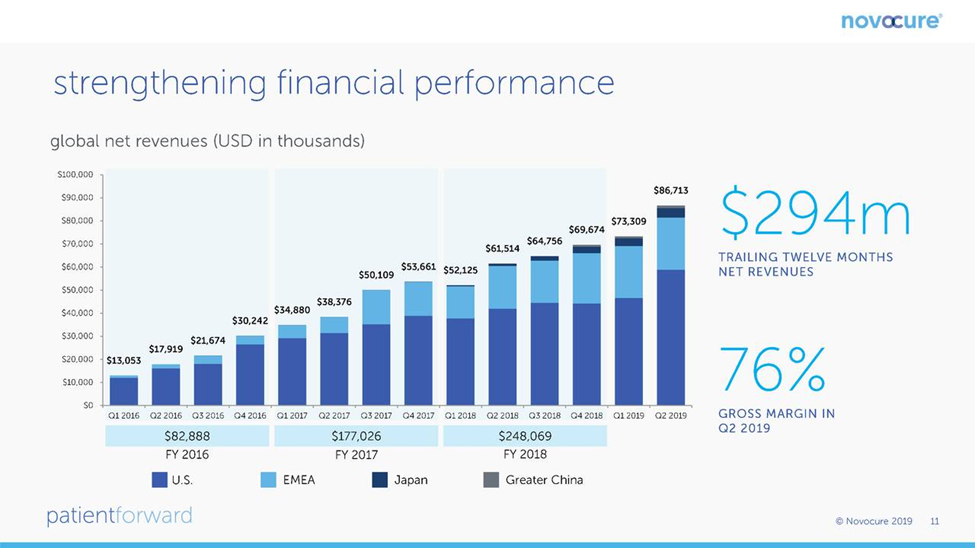 novocure®

strengthening financial performance

global net revenues (USD in thousands)

$100,000
$90,000
$80,000
$70,000
$60,000
$50,000
$40,000
$30,000
$20,000
$10,000
$0

$13,053 $17,919 $21,674 $30,242 $34,880 $38,376 $50,109 $53,661 $52,125 $61,514 $64,756 $69,674 $73,309 $86,713

Q1 2016 Q2 2016 Q3 2016 Q4 2016 Q1 2017 Q2 2017 Q3 2017 Q4 2017 Q1 2018 Q2 2018 Q3 2018 Q4 2018 Q1 2019 Q2 2019

$82,888 FY 2016
$177,026 FY 2017
$248,069 FY 2018

U.S. EMEA Japan Greater China

$294m
TRAILING TWELVE MONTHS NET REVENUES

76%
GROSS MARGIN IN Q2 2019

patientforward

© Novocure 2019 11